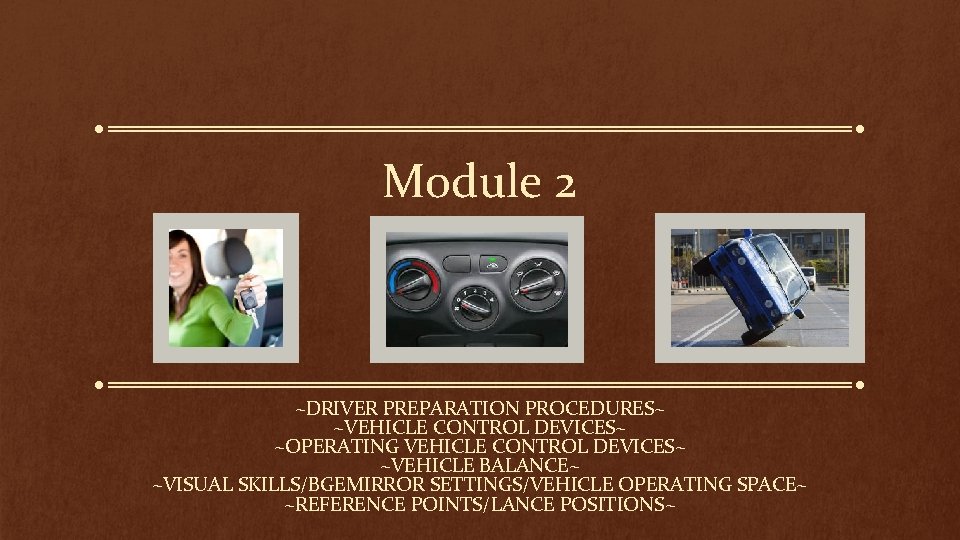 Module 2

~DRIVER PREPARATION PROCEDURES~
~VEHICLE CONTROL DEVICES~
~OPERATING VEHICLE CONTROL DEVICES~
~VEHICLE BALANCE~
~VISUAL SKILLS/BGEMIRROR SETTINGS/VEHICLE OPERATING SPACE~
~REFERENCE POINTS/LANCE POSITIONS~